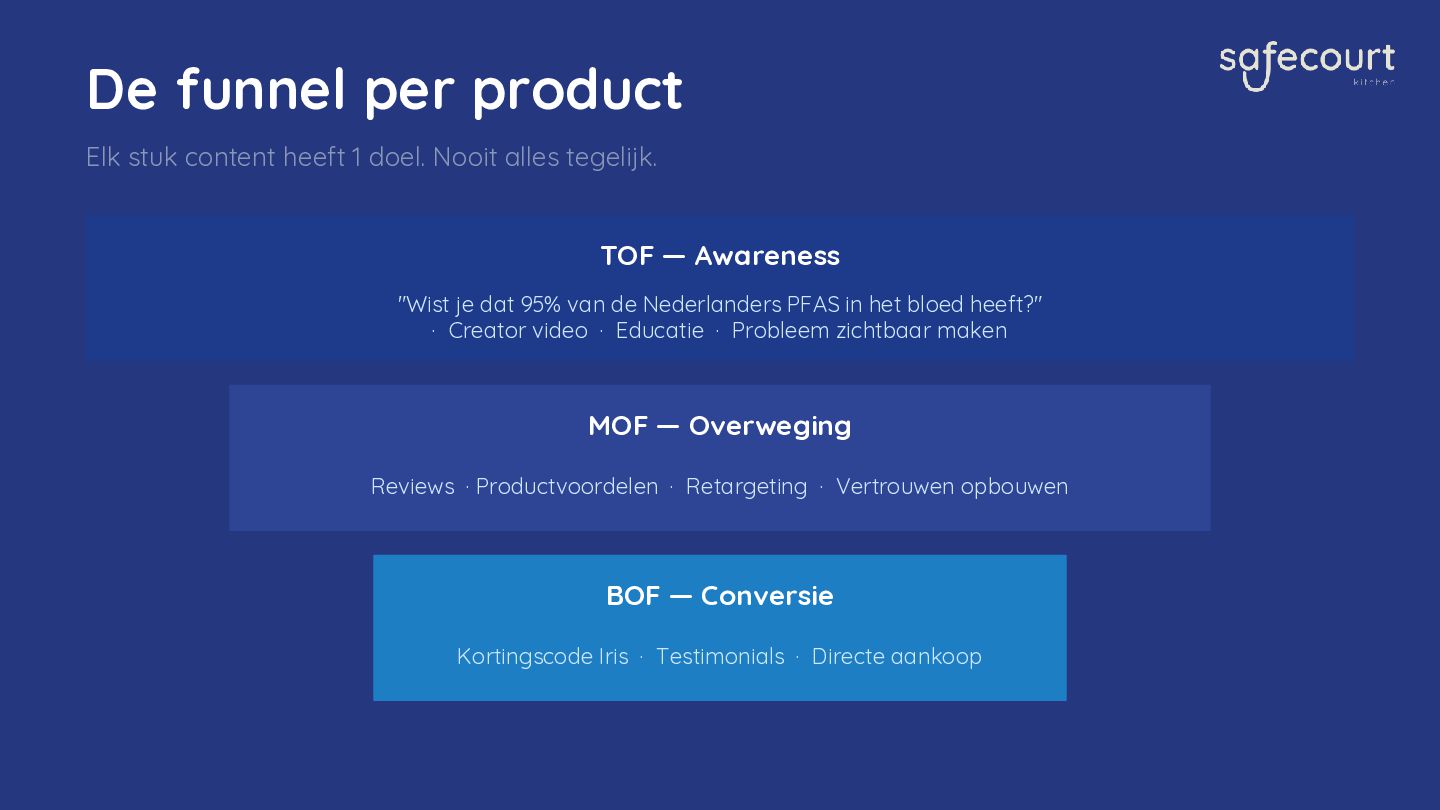 safecourt
kitchen

De funnel per product

Elk stuk content heeft 1 doel. Nooit alles tegelijk.

TOF — Awareness

"Wist je dat 95% van de Nederlanders PFAS in het bloed heeft?" · Creator video · Educatie · Probleem zichtbaar maken

MOF — Overweging

Reviews · Productvoordelen · Retargeting · Vertrouwen opbouwen

BOF — Conversie

Kortingscode Iris · Testimonials · Directe aankoop